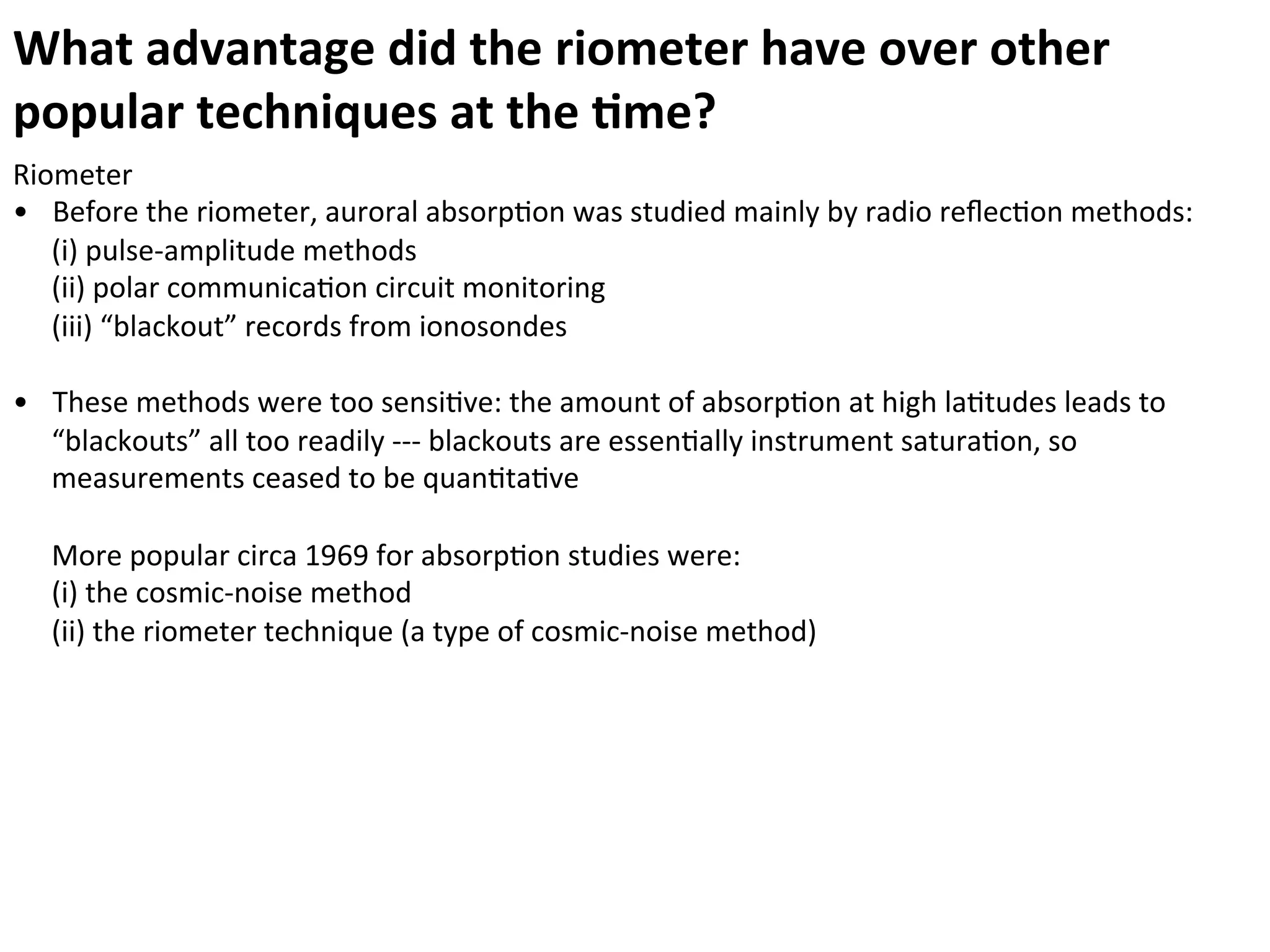 What advantage did the riometer have over other popular techniques at the time?

Riometer

• Before the riometer, auroral absorption was studied mainly by radio reflection methods:
(i) pulse-amplitude methods
(ii) polar communication circuit monitoring
(iii) “blackout” records from ionosondes

• These methods were too sensitive: the amount of absorption at high latitudes leads to “blackouts” all too readily --- blackouts are essentially instrument saturation, so measurements ceased to be quantitative

More popular circa 1969 for absorption studies were:
(i) the cosmic-noise method
(ii) the riometer technique (a type of cosmic-noise method)